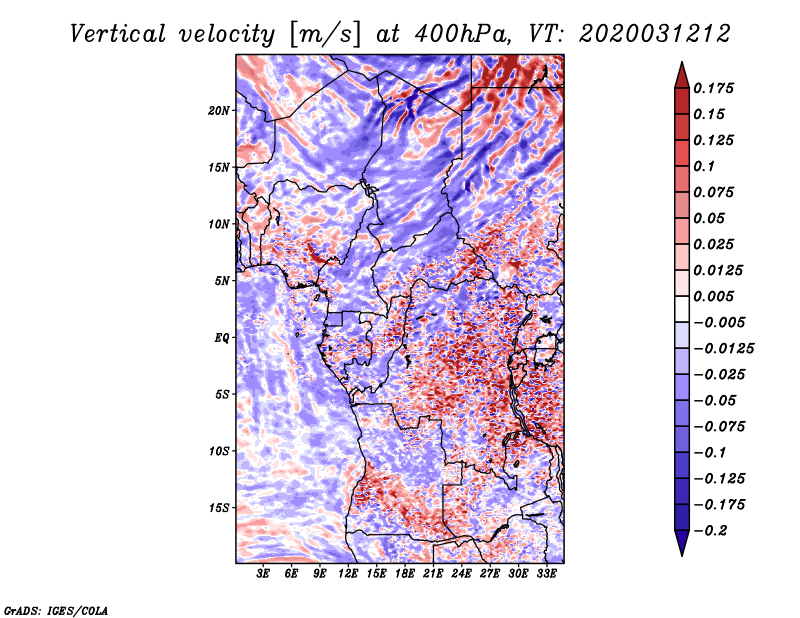 Vertical velocity [m/s] at 400hPa, VT: 2020031212

20N
15N
10N
5N
EQ
5S
10S
15S

3E 6E 9E 12E 15E 18E 21E 24E 27E 30E 33E

0.175
0.15
0.125
0.1
0.075
0.05
0.025
0.0125
0.005
−0.005
−0.0125
−0.025
−0.05
−0.075
−0.1
−0.125
−0.175
−0.2

GrADS: IGES/COLA